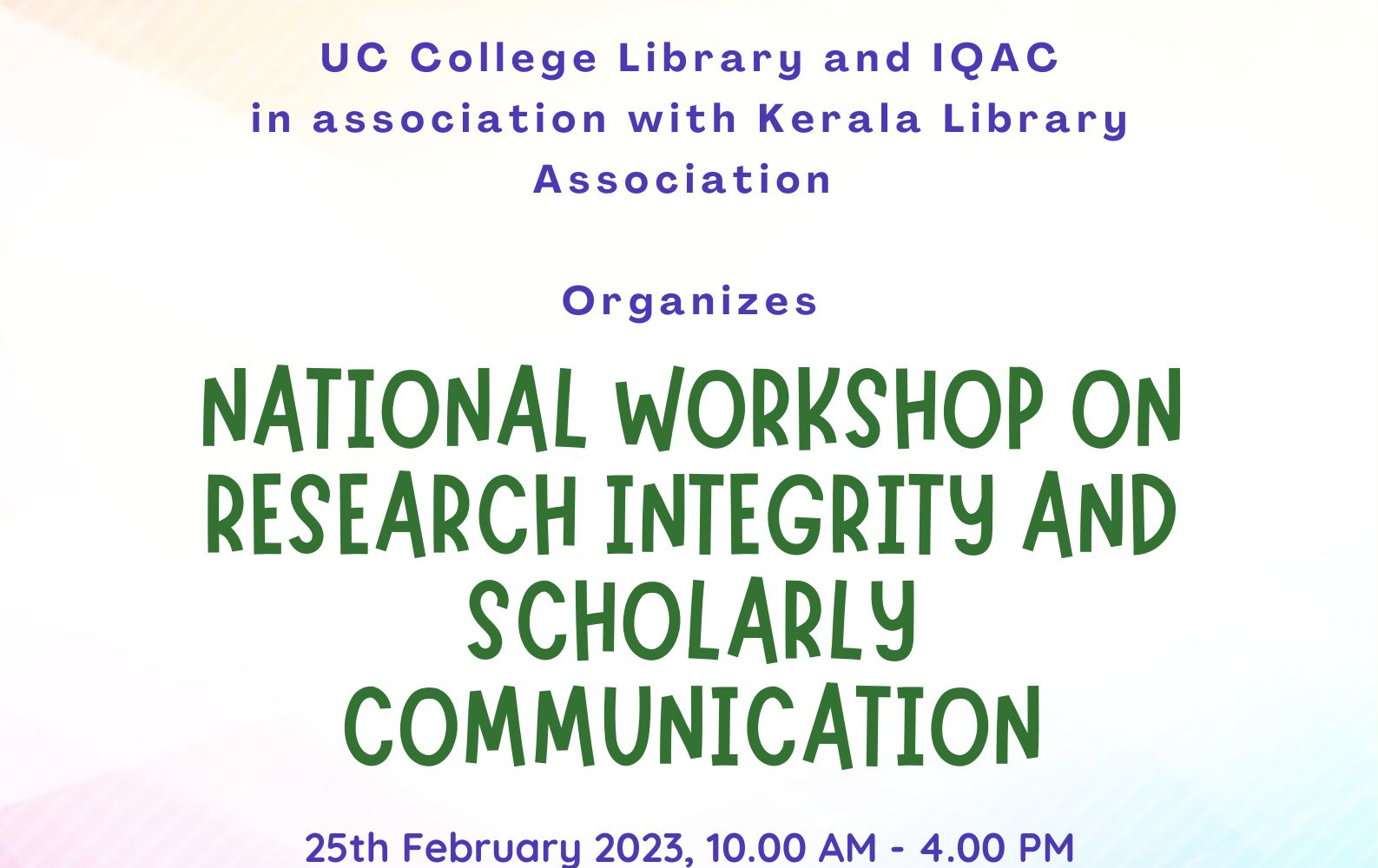 UC College Library and IQAC
in association with Kerala Library Association

Organizes

NATIONAL WORKSHOP ON RESEARCH INTEGRITY AND SCHOLARLY COMMUNICATION

25th February 2023, 10.00 AM - 4.00 PM